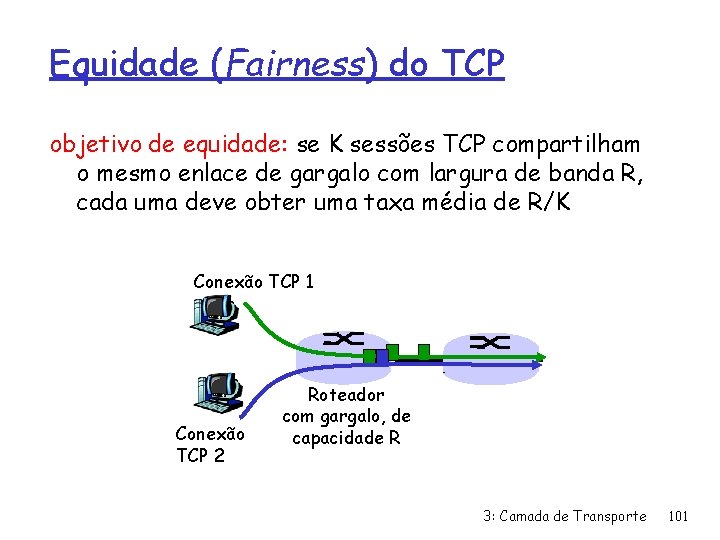 Equidade (Fairness) do TCP

objetivo de equidade: se K sessões TCP compartilham o mesmo enlace de gargalo com largura de banda R, cada uma deve obter uma taxa média de R/K

Conexão TCP 1

Conexão TCP 2

Roteador com gargalo, de capacidade R

3: Camada de Transporte 101